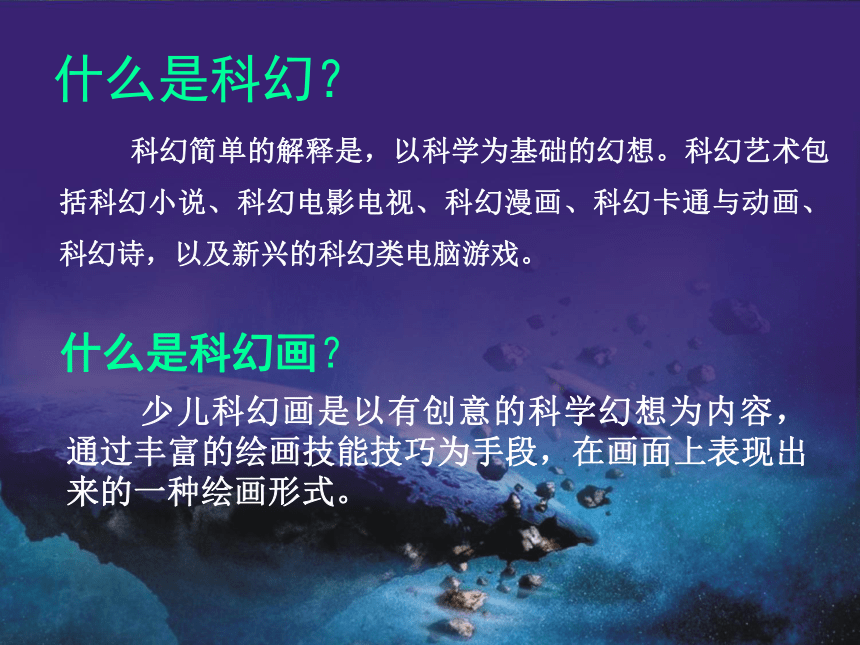 什么是科幻？

科幻简单的解释是，以科学为基础的幻想。科幻艺术包括科幻小说、科幻电影电视、科幻漫画、科幻卡通与动画、科幻诗，以及新兴的科幻类电脑游戏。

什么是科幻画？

少儿科幻画是以有创意的科学幻想为内容，通过丰富的绘画技能技巧为手段，在画面上表现出来的一种绘画形式。